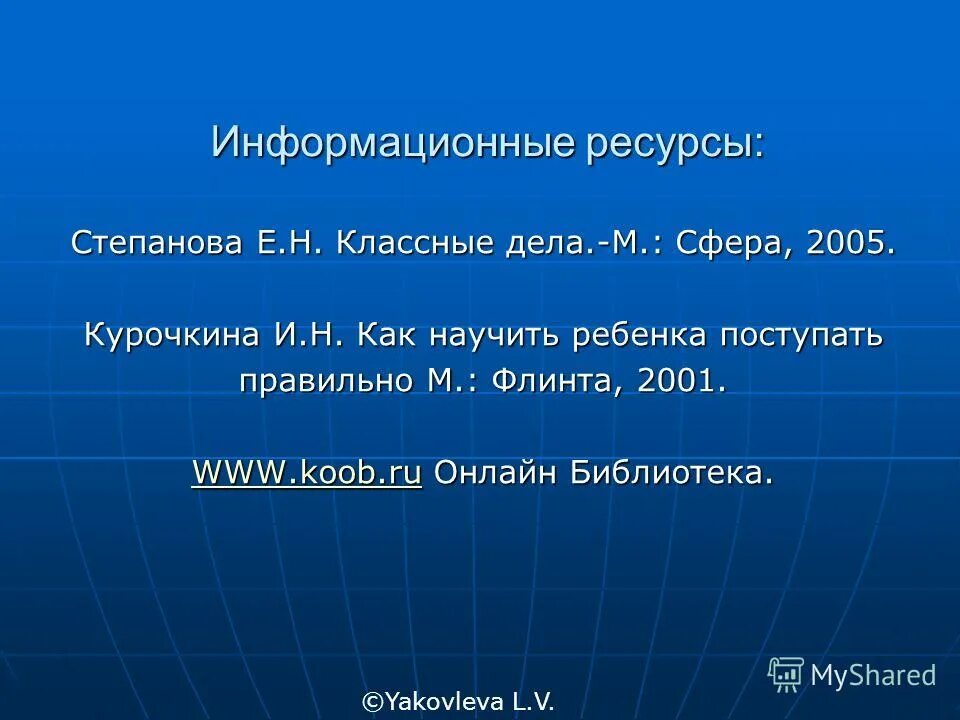 Информационные ресурсы:

Степанова Е.Н. Классные дела.-М.: Сфера, 2005.

Курочкина И.Н. Как научить ребенка поступать правильно М.: Флинта, 2001.

WWW.koob.ru Онлайн Библиотека.

MyShared

©Yakovleva L.V.